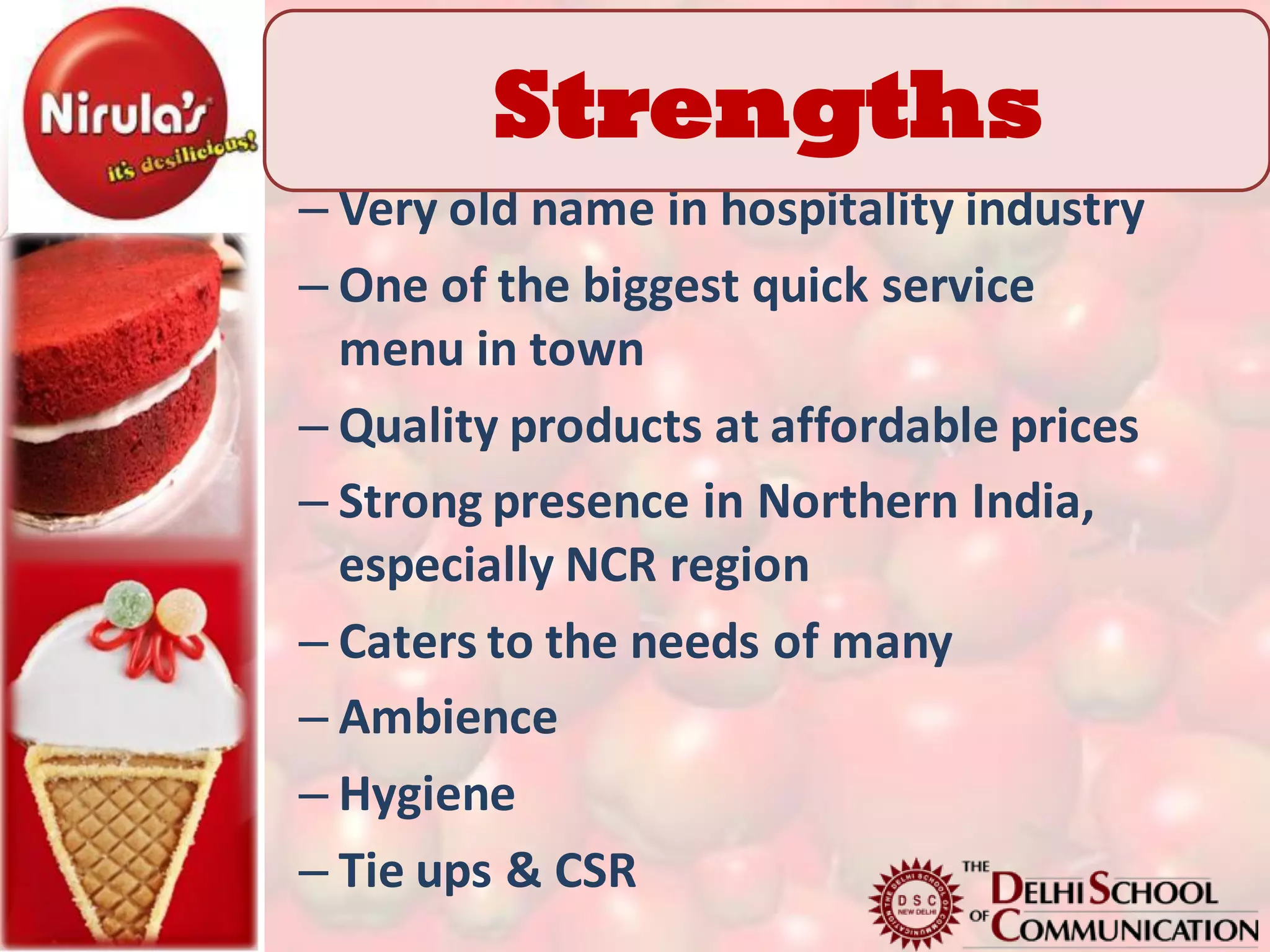 Nirula's
it's desilicious!

Strengths

– Very old name in hospitality industry
– One of the biggest quick service menu in town
– Quality products at affordable prices
– Strong presence in Northern India, especially NCR region
– Caters to the needs of many
– Ambience
– Hygiene
– Tie ups & CSR

THE DELHI SCHOOL OF COMMUNICATION
DSC NEW DELHI
THE DELHI SCHOOL OF COMMUNICATION